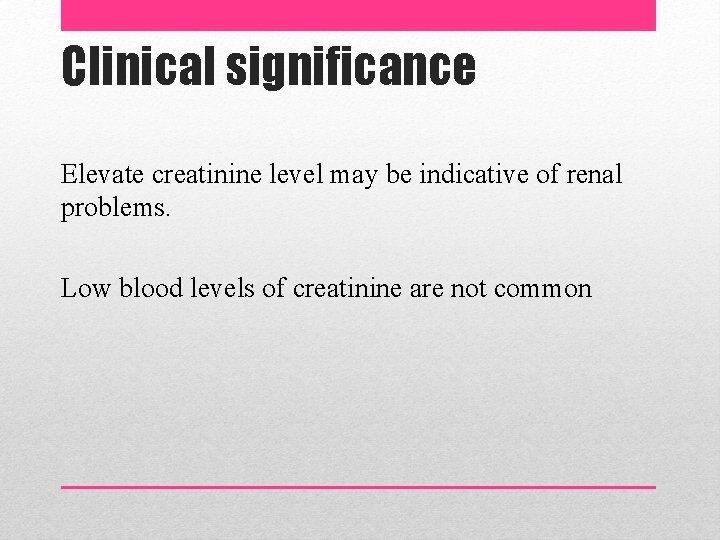 Clinical significance

Elevate creatinine level may be indicative of renal problems.

Low blood levels of creatinine are not common